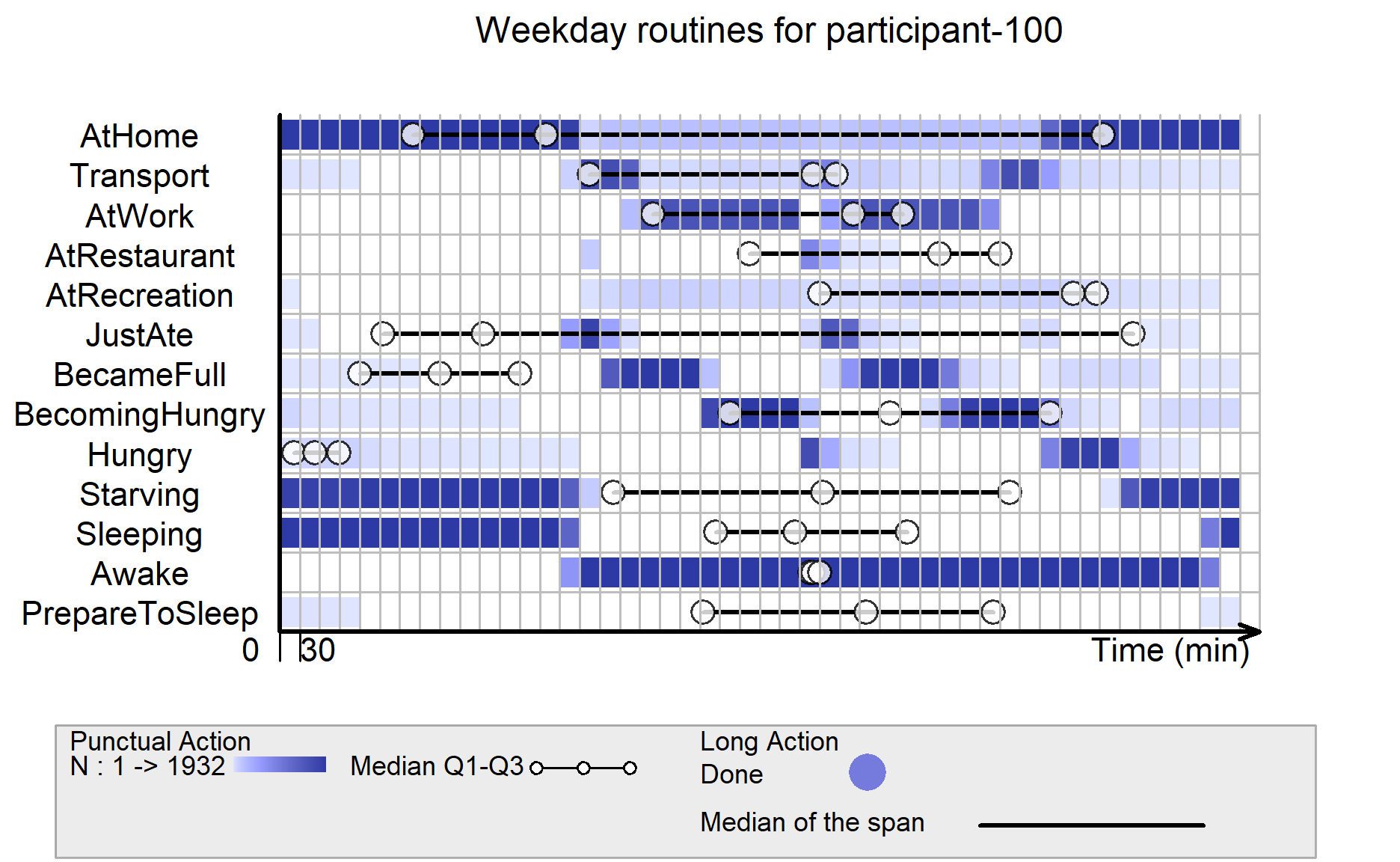 Weekday routines for participant-100

AtHome
Transport
AtWork
AtRestaurant
AtRecreation
JustAte
BecameFull
BecomingHungry
Hungry
Starving
Sleeping
Awake
PrepareToSleep

0
30
Time (min)

Punctual Action
N : 1 -> 1932
Median Q1-Q3
Long Action
Done
Median of the span